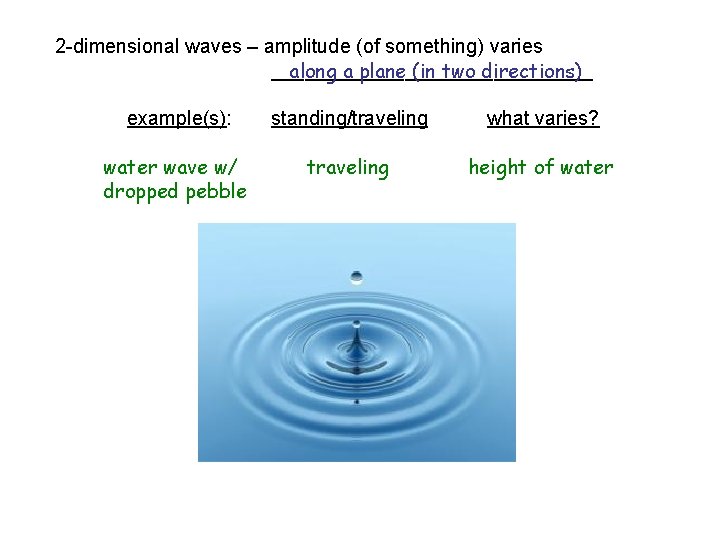 2-dimensional waves – amplitude (of something) varies
along a plane (in two directions)

| example(s): | standing/traveling | what varies? |
|---|---|---|
| water wave w/ dropped pebble | traveling | height of water |